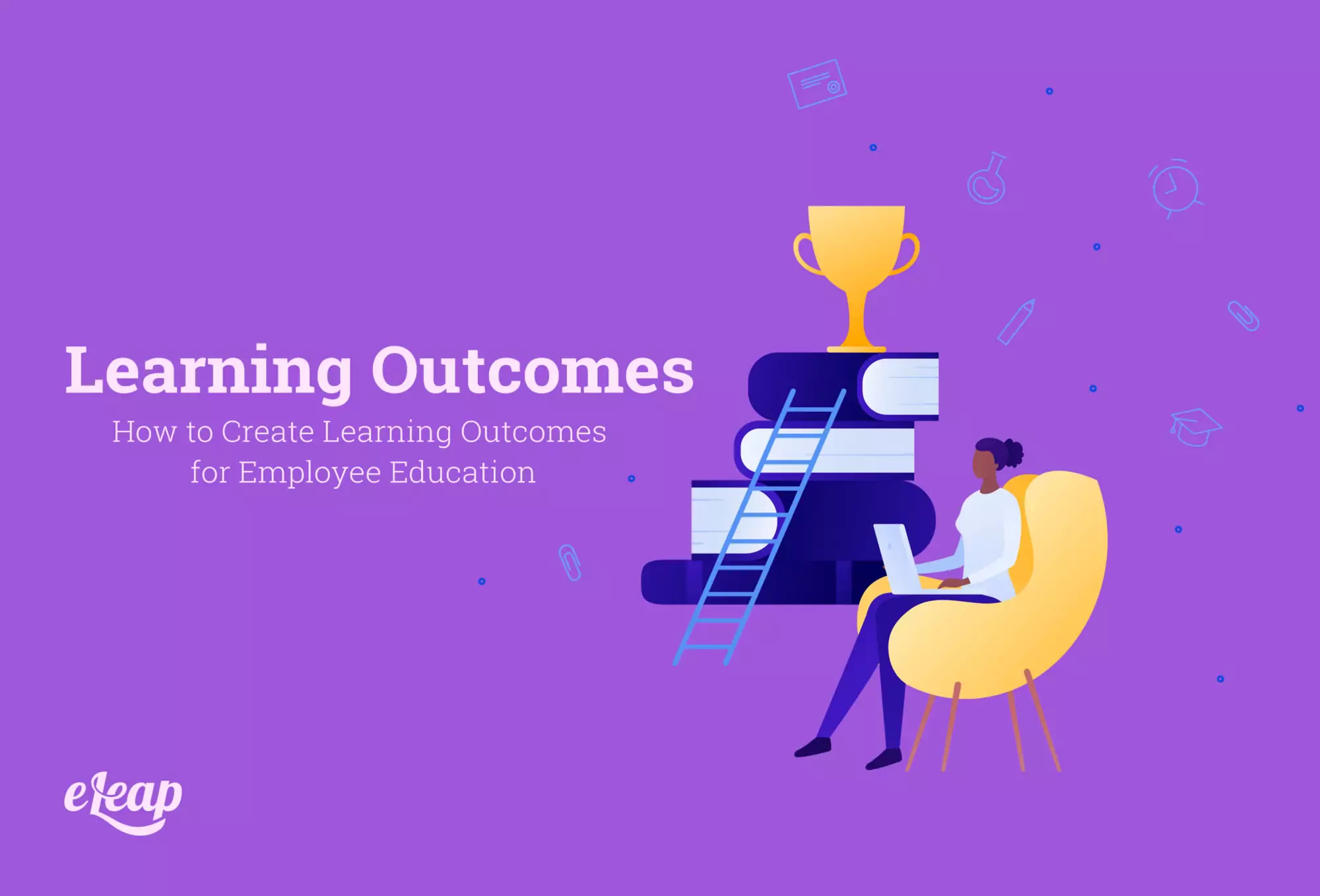 Learning Outcomes

How to Create Learning Outcomes for Employee Education

eLeap